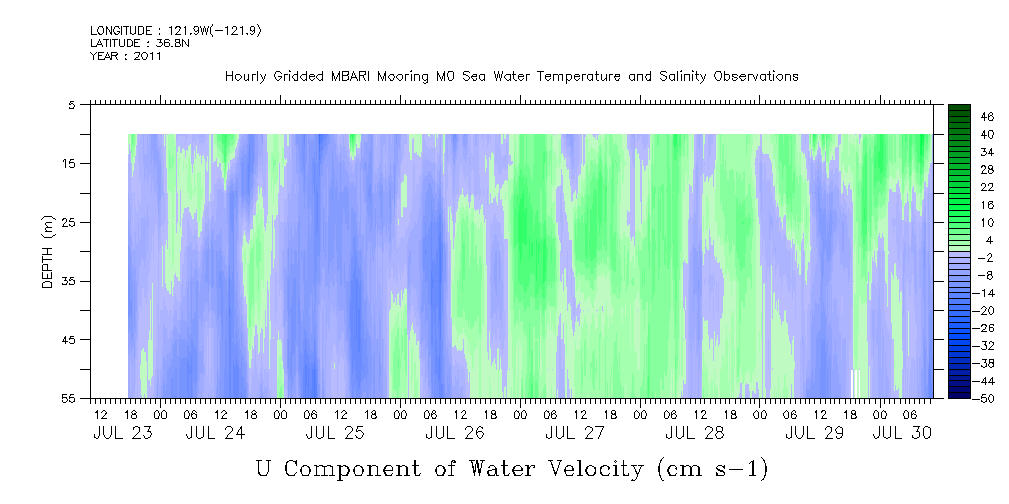 LONGITUDE : 121.9W(-121.9)
LATITUDE : 36.8N
YEAR : 2011

Hourly Gridded MBARI Mooring M0 Sea Water Temperature and Salinity Observations

DEPTH (m)

5
15
25
35
45
55

12 18 00 06 12 18 00 06 12 18 00 06 12 18 00 06 12 18 00 06 12 18 00 06 12 18 00 06 12 18 00 06

JUL 23 JUL 24 JUL 25 JUL 26 JUL 27 JUL 28 JUL 29 JUL 30

46
40
34
28
22
16
10
4
-2
-8
-14
-20
-26
-32
-38
-44
-50

U Component of Water Velocity (cm s-1)